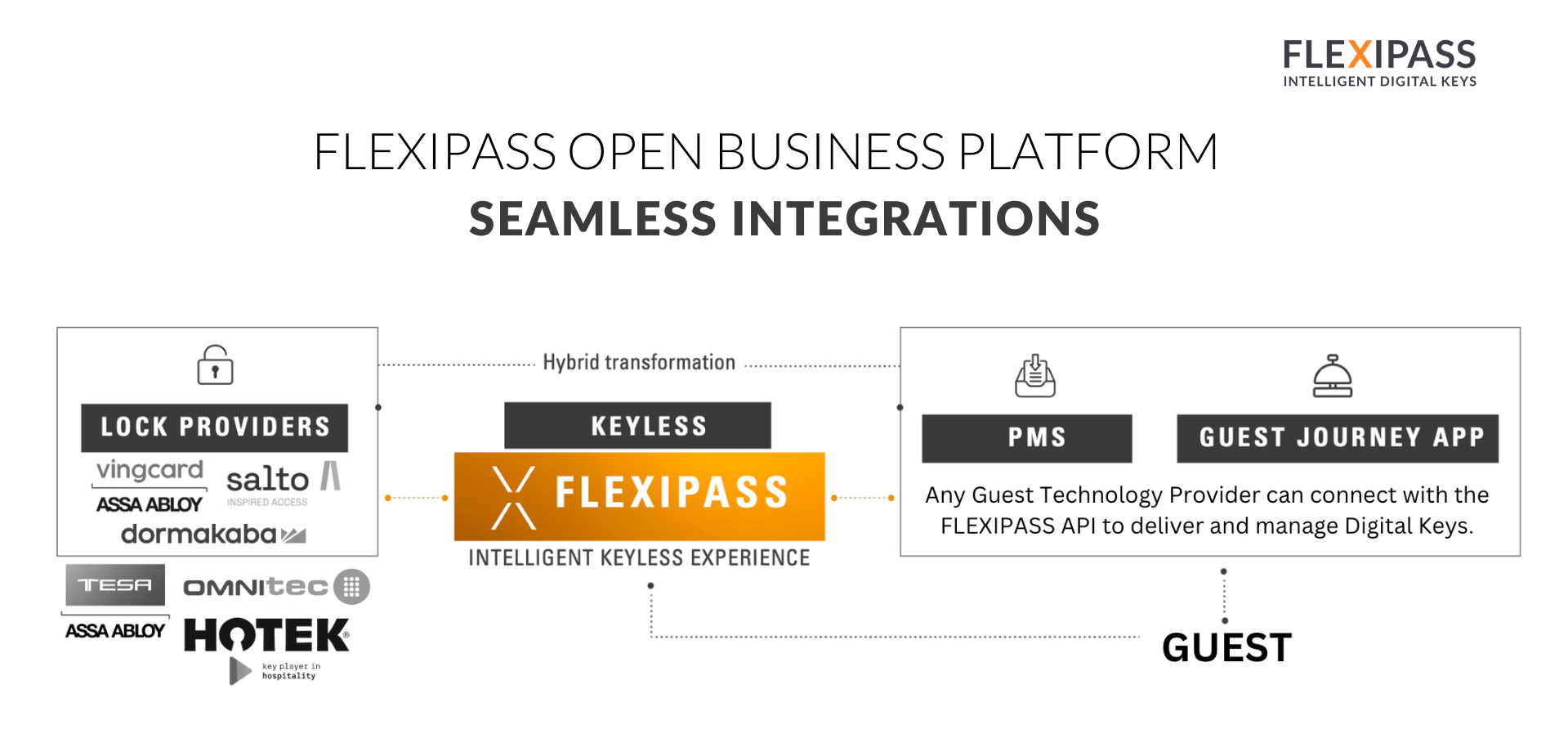 FLEXIPASS
INTELLIGENT DIGITAL KEYS

FLEXIPASS OPEN BUSINESS PLATFORM
SEAMLESS INTEGRATIONS

LOCK PROVIDERS

vingcard
ASSA ABLOY

salto
INSPIRED ACCESS

dormakaba

TESA
ASSA ABLOY

OMNItec

HOTEK
key player in hospitality

Hybrid transformation

KEYLESS

FLEXIPASS

INTELLIGENT KEYLESS EXPERIENCE

PMS

GUEST JOURNEY APP

Any Guest Technology Provider can connect with the FLEXIPASS API to deliver and manage Digital Keys.

GUEST